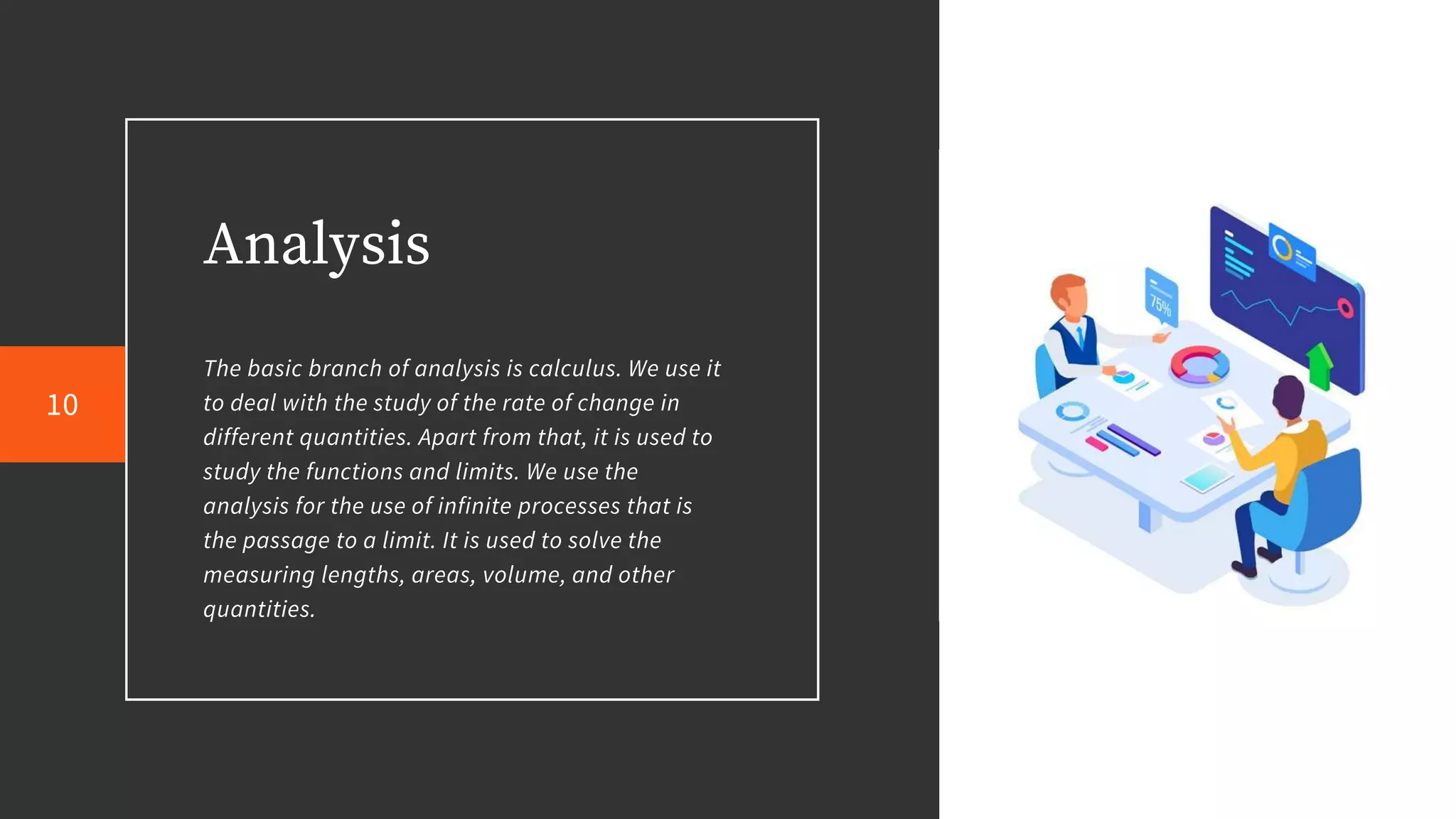 Analysis

10

The basic branch of analysis is calculus. We use it to deal with the study of the rate of change in different quantities. Apart from that, it is used to study the functions and limits. We use the analysis for the use of infinite processes that is the passage to a limit. It is used to solve the measuring lengths, areas, volume, and other quantities.

75%